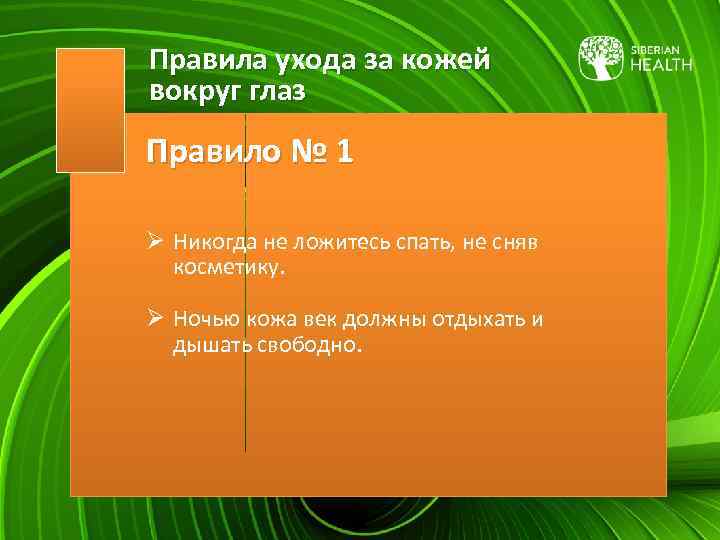 Правила ухода за кожей вокруг глаз

SIBERIAN HEALTH

Правило № 1

➢ Никогда не ложитесь спать, не сняв косметику.

➢ Ночью кожа век должны отдыхать и дышать свободно.